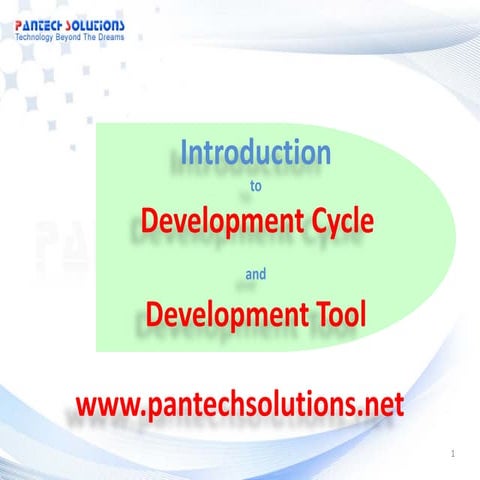 PANTECH SOLUTIONS
Technology Beyond The Dreams

Introduction
to
Development Cycle
and
Development Tool

www.pantechsolutions.net

1